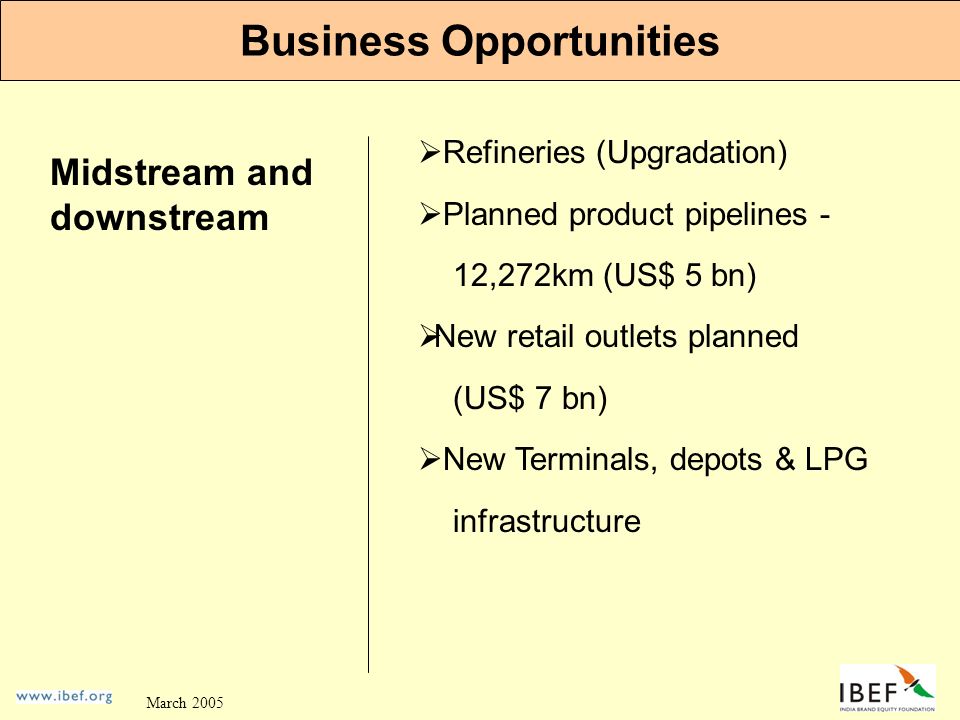 Business Opportunities

Midstream and downstream

➢Refineries (Upgradation)

➢Planned product pipelines - 12,272km (US$ 5 bn)

➢New retail outlets planned (US$ 7 bn)

➢New Terminals, depots & LPG infrastructure

www.ibef.org

March 2005

IBEF
INDIA BRAND EQUITY FOUNDATION